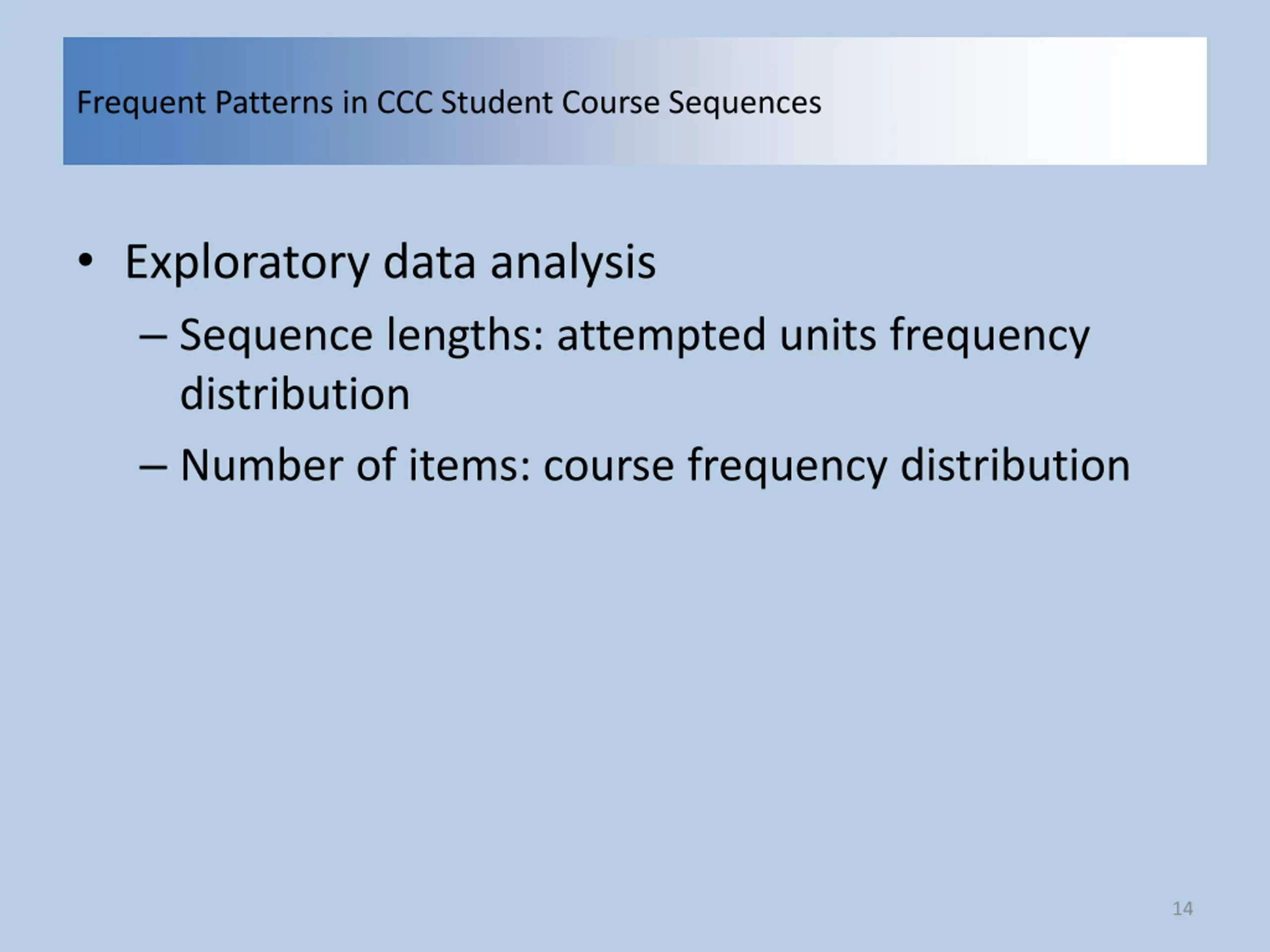 Frequent Patterns in CCC Student Course Sequences

• Exploratory data analysis
– Sequence lengths: attempted units frequency distribution
– Number of items: course frequency distribution

14